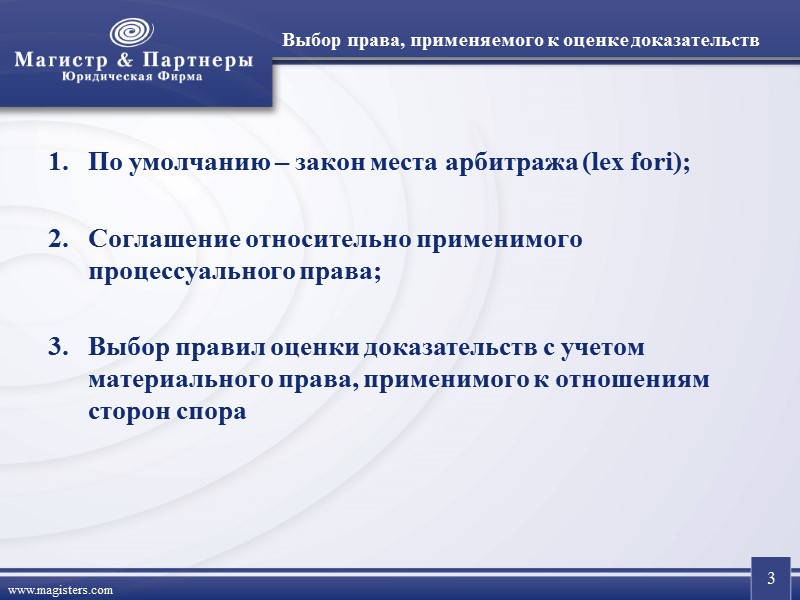 Магистр & Партнеры
Юридическая Фирма

Выбор права, применяемого к оценке доказательств

1. По умолчанию – закон места арбитража (lex fori);

2. Соглашение относительно применимого процессуального права;

3. Выбор правил оценки доказательств с учетом материального права, применимого к отношениям сторон спора

www.magisters.com

3